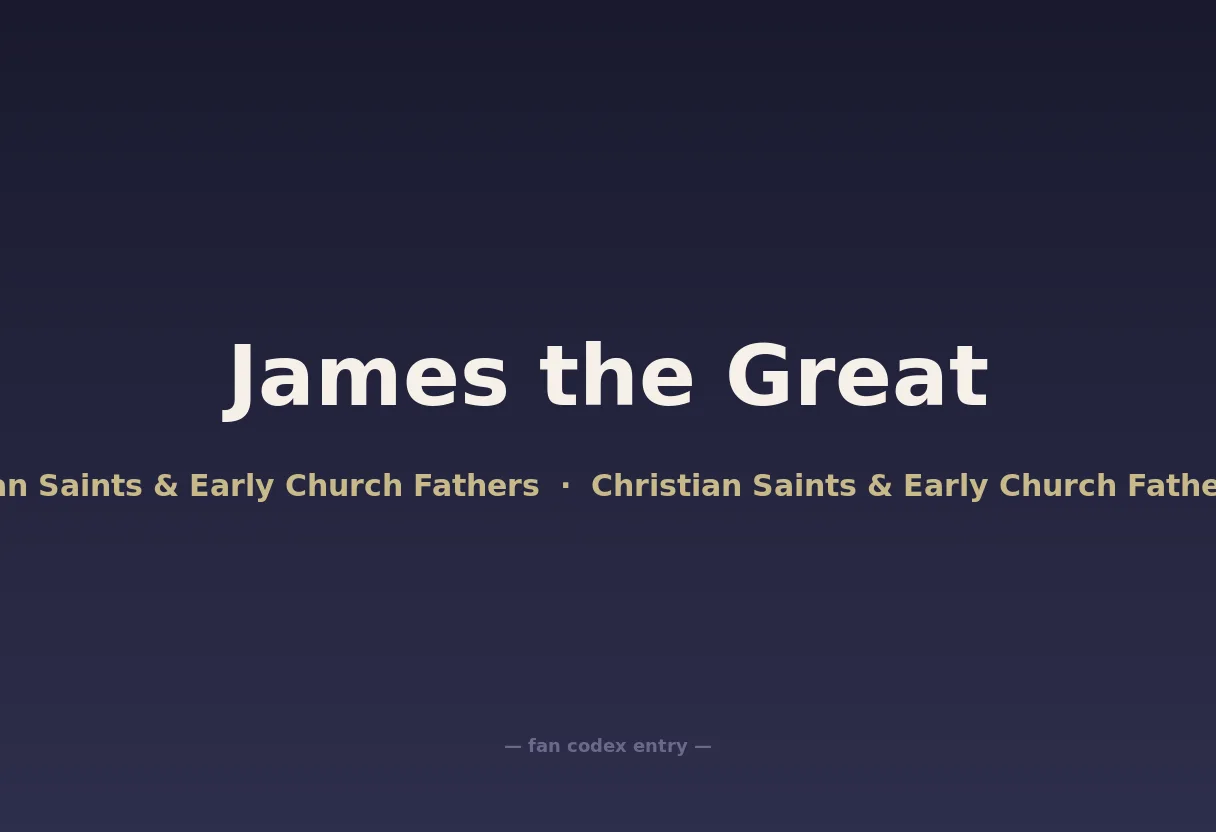 James the Great

an Saints & Early Church Fathers · Christian Saints & Early Church Fathe

— fan codex entry —